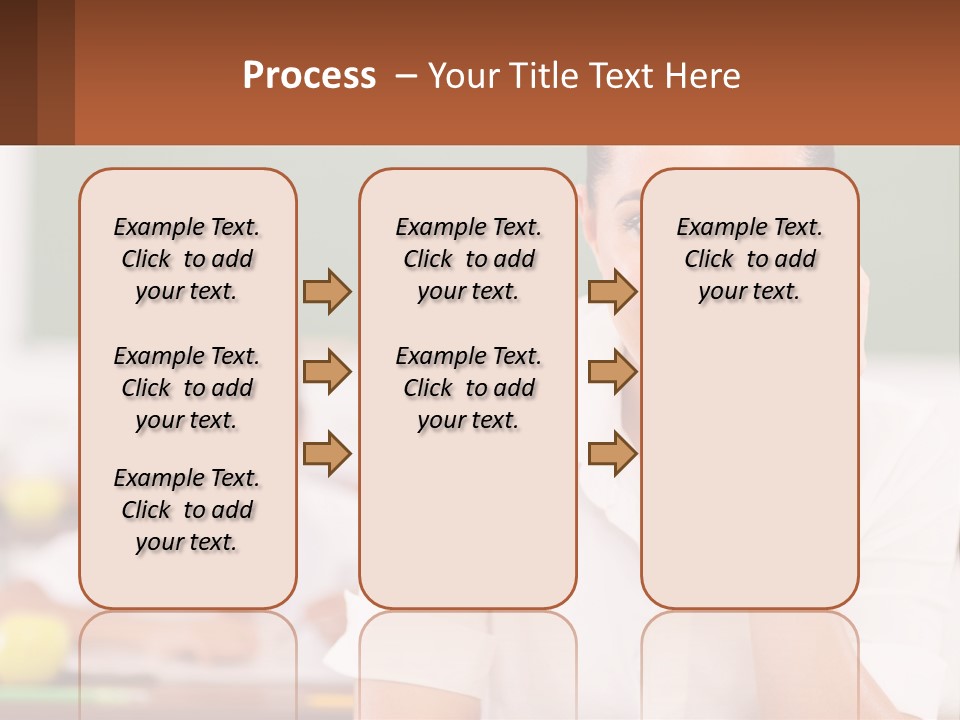 Process – Your Title Text Here

Example Text. Click to add your text.

Example Text. Click to add your text.

Example Text. Click to add your text.

Example Text. Click to add your text.

Example Text. Click to add your text.

Example Text. Click to add your text.